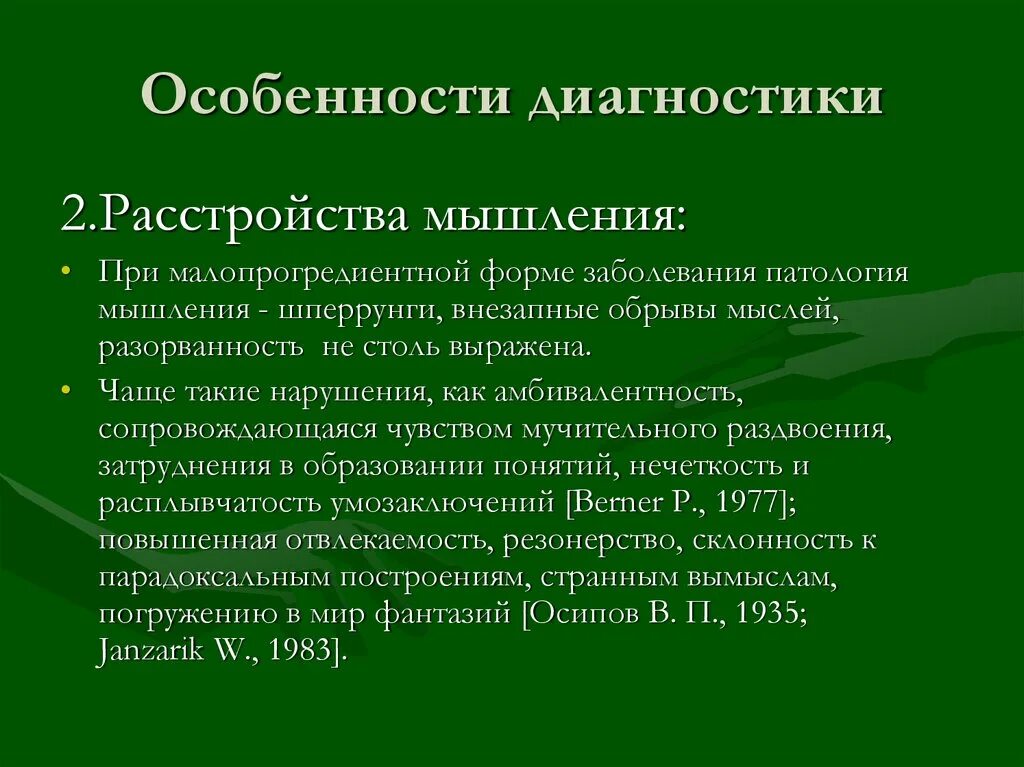 Особенности диагностики

2.Расстройства мышления:

• При малопрогредиентной форме заболевания патология мышления - шперрунги, внезапные обрывы мыслей, разорванность  не столь выражена.

• Чаще такие нарушения, как амбивалентность, сопровождающаяся чувством мучительного раздвоения, затруднения в образовании понятий, нечеткость и расплывчатость умозаключений [Berner P., 1977]; повышенная отвлекаемость, резонерство, склонность к парадоксальным построениям, странным вымыслам, погружению в мир фантазий [Осипов В. П., 1935; Janzarik W., 1983].